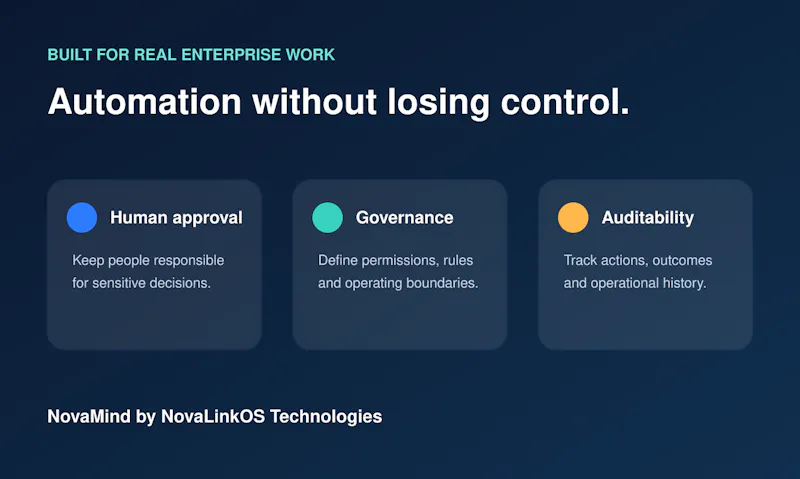 BUILT FOR REAL ENTERPRISE WORK

Automation without losing control.

Human approval

Keep people responsible for sensitive decisions.

Governance

Define permissions, rules and operating boundaries.

Auditability

Track actions, outcomes and operational history.

NovaMind by NovaLinkOS Technologies